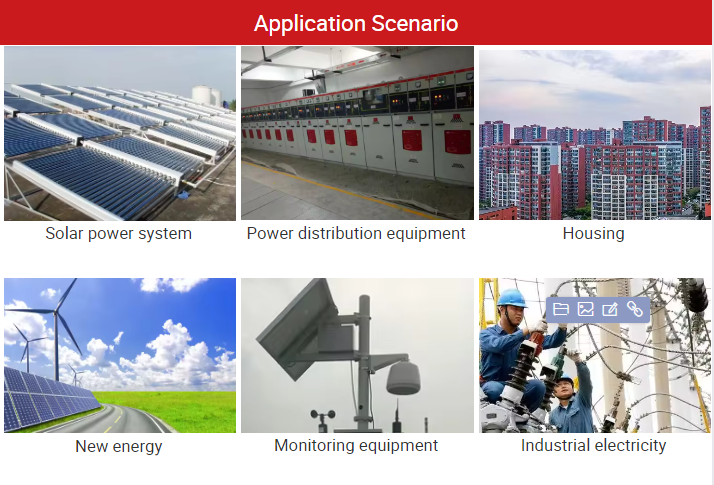 Application Scenario

Solar power system

Power distribution equipment

Housing

New energy

Monitoring equipment

Industrial electricity